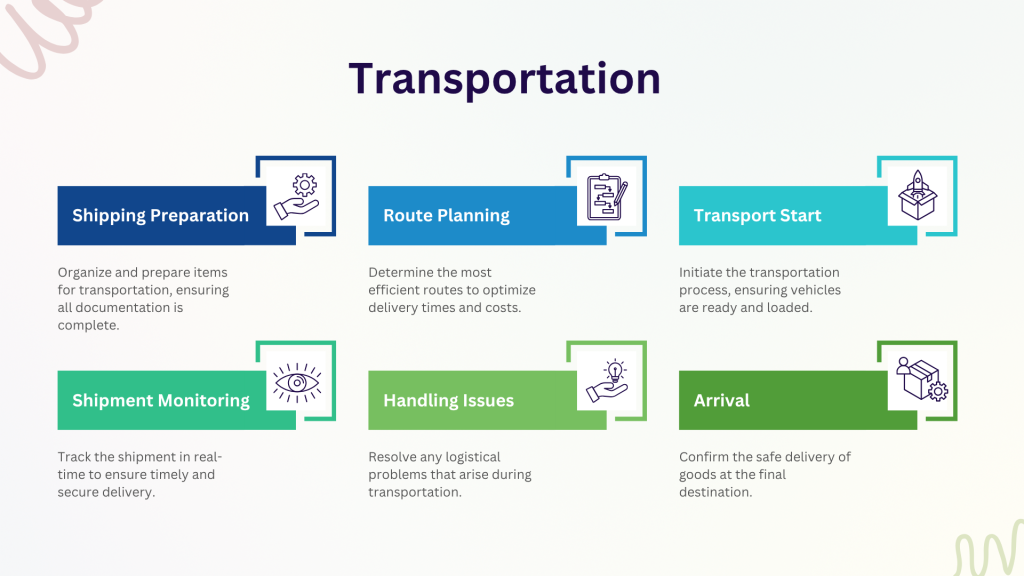 Transportation

Shipping Preparation

Organize and prepare items for transportation, ensuring all documentation is complete.

Route Planning

Determine the most efficient routes to optimize delivery times and costs.

Transport Start

Initiate the transportation process, ensuring vehicles are ready and loaded.

Shipment Monitoring

Track the shipment in real-time to ensure timely and secure delivery.

Handling Issues

Resolve any logistical problems that arise during transportation.

Arrival

Confirm the safe delivery of goods at the final destination.